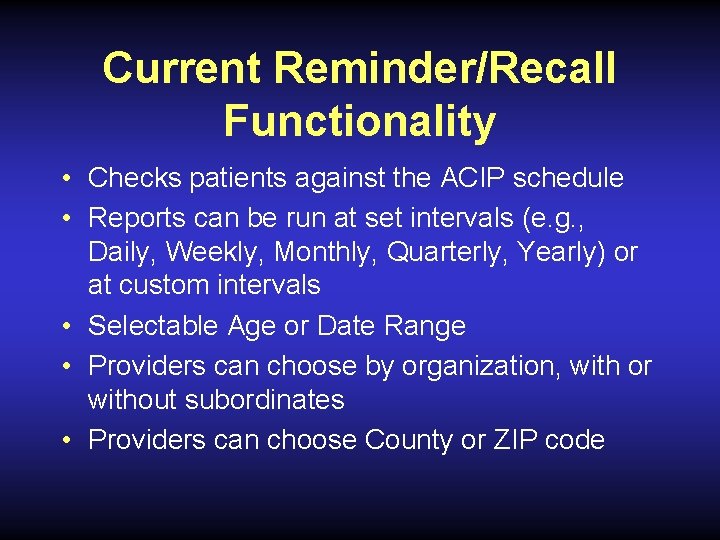 Current Reminder/Recall Functionality

• Checks patients against the ACIP schedule
• Reports can be run at set intervals (e.g., Daily, Weekly, Monthly, Quarterly, Yearly) or at custom intervals
• Selectable Age or Date Range
• Providers can choose by organization, with or without subordinates
• Providers can choose County or ZIP code